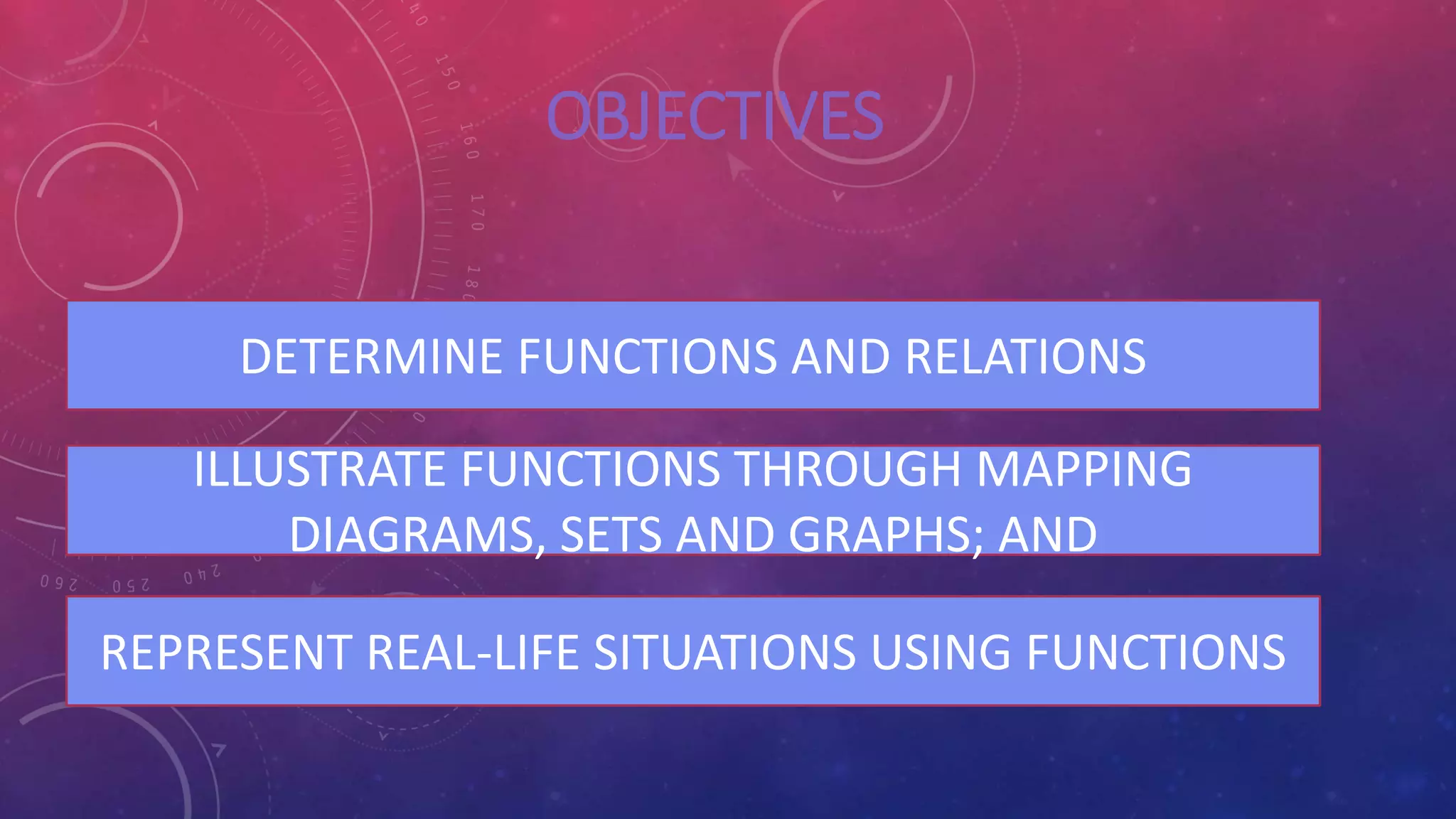 OBJECTIVES

DETERMINE FUNCTIONS AND RELATIONS

ILLUSTRATE FUNCTIONS THROUGH MAPPING DIAGRAMS, SETS AND GRAPHS; AND

REPRESENT REAL-LIFE SITUATIONS USING FUNCTIONS